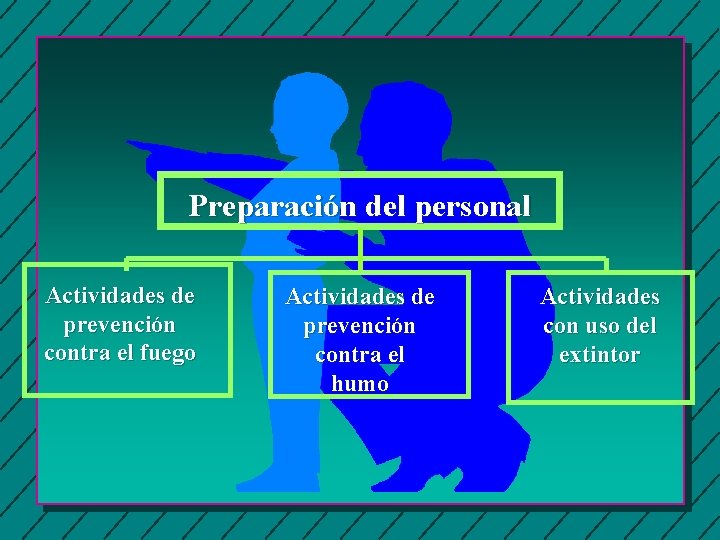 Preparación del personal

Actividades de prevención contra el fuego

Actividades de prevención contra el humo

Actividades con uso del extintor